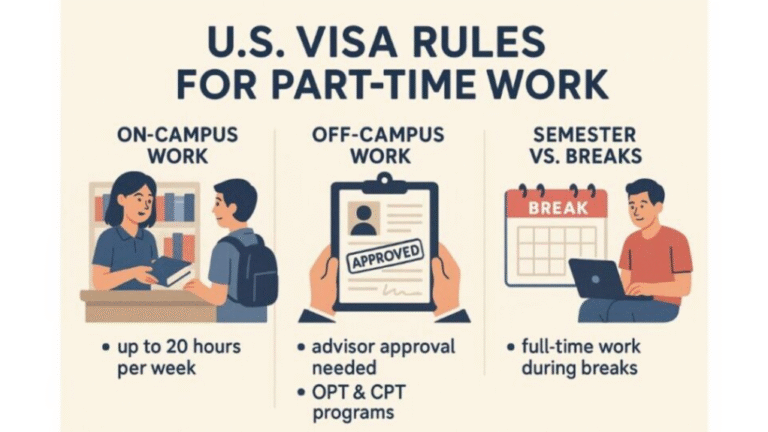 U.S. VISA RULES FOR PART-TIME WORK

ON-CAMPUS WORK

• up to 20 hours per week

OFF-CAMPUS WORK

APPROVED

• advisor approval needed
• OPT & CPT programs

SEMESTER VS. BREAKS

BREAK

• full-time work during breaks